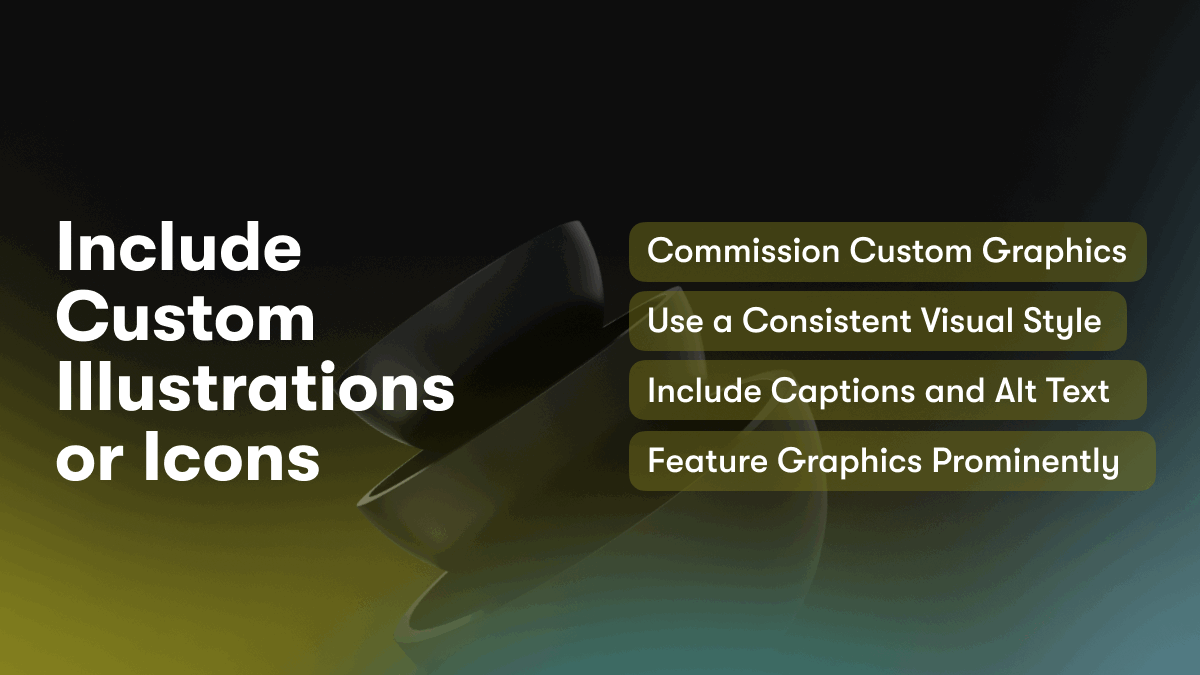 Include Custom Illustrations or Icons

Commission Custom Graphics

Use a Consistent Visual Style

Include Captions and Alt Text

Feature Graphics Prominently